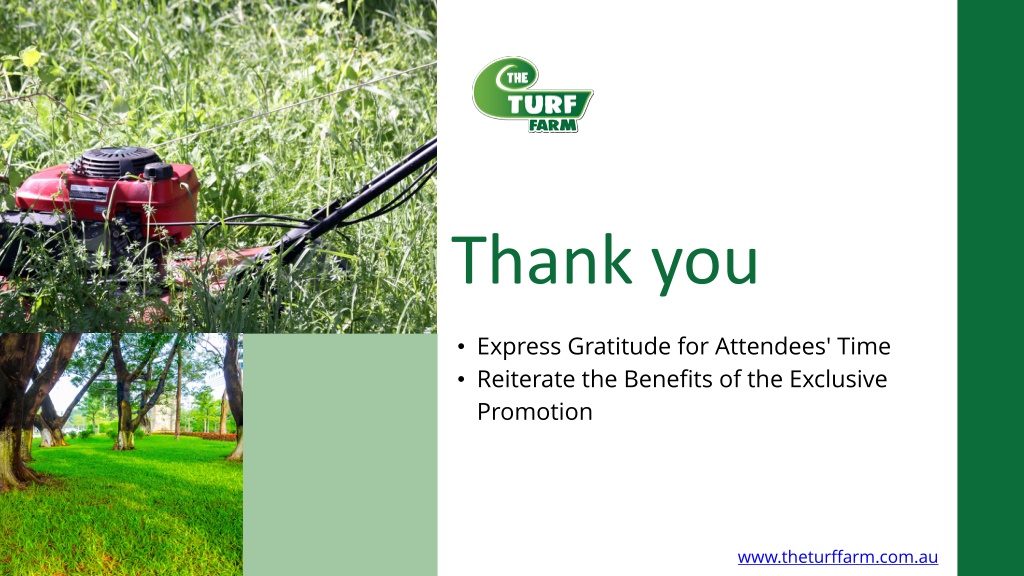 THE TURF FARM

Thank you

• Express Gratitude for Attendees' Time
• Reiterate the Benefits of the Exclusive Promotion

www.theturffarm.com.au